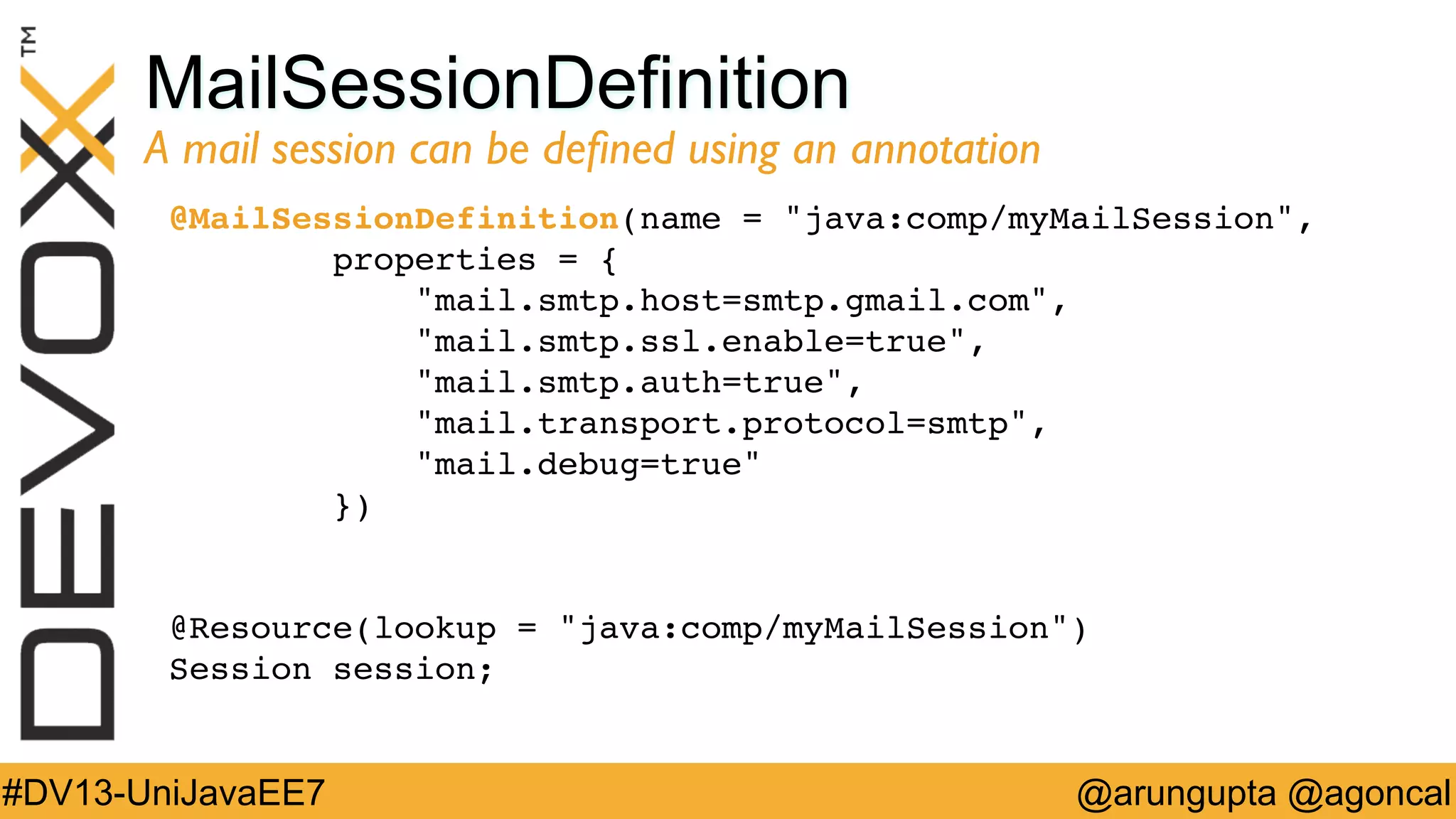 DEVOXX™

MailSessionDefinition

A mail session can be defined using an annotation

@MailSessionDefinition(name = "java:comp/myMailSession",
        properties = {
            "mail.smtp.host=smtp.gmail.com",
            "mail.smtp.ssl.enable=true",
            "mail.smtp.auth=true",
            "mail.transport.protocol=smtp",
            "mail.debug=true"
        })

@Resource(lookup = "java:comp/myMailSession")
Session session;

#DV13-UniJavaEE7

@arungupta @agoncal